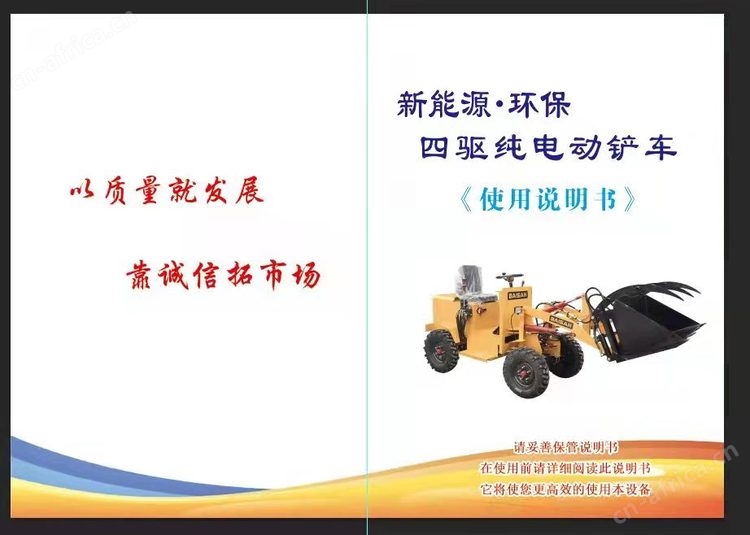 cn-africa.cn

以质量就发展

靠诚信拓市场

新能源·环保

四驱纯电动铲车

《使用说明书》

BAISAN

BAISAN

请妥善保管说明书

在使用前请详细阅读此说明书

它将使您更高效的使用本设备

cn-africa.cn